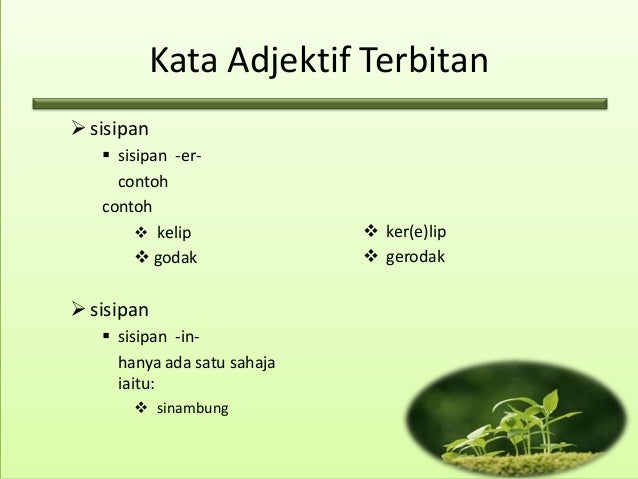 Kata Adjektif Terbitan

➢ sisipan

▪ sisipan -er-

contoh

contoh

❖ kelip

❖ godak

❖ ker(e)lip

❖ gerodak

➢ sisipan

▪ sisipan -in-

hanya ada satu sahaja iaitu:

❖ sinambung